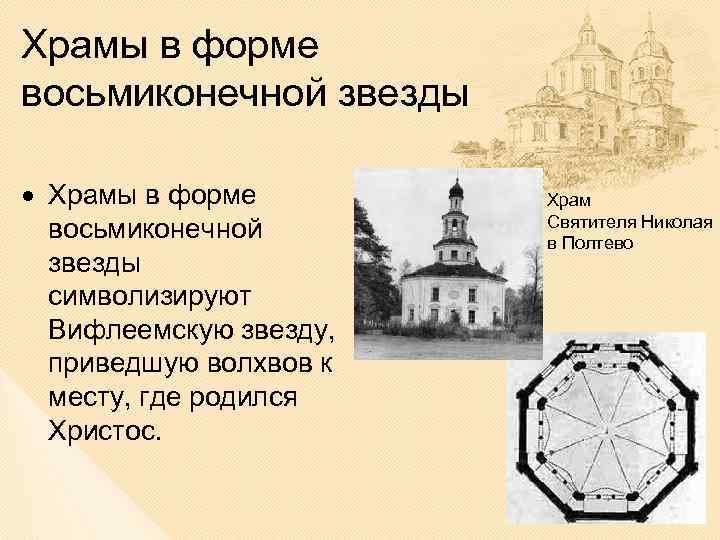 Храмы в форме восьмиконечной звезды

• Храмы в форме восьмиконечной звезды символизируют Вифлеемскую звезду, приведшую волхвов к месту, где родился Христос.

Храм Святителя Николая в Полтево